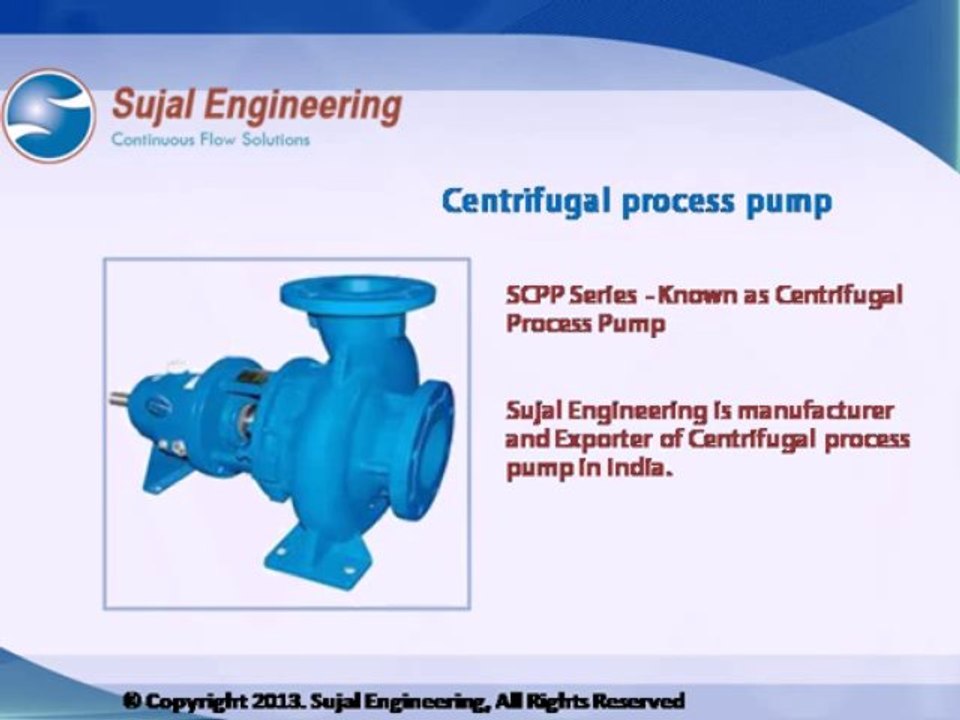 Sujal Engineering
Continuous Flow Solutions

Centrifugal process pump

SCPP Series - Known as Centrifugal Process Pump

Sujal Engineering is manufacturer and Exporter of Centrifugal process pump in India.

© Copyright 2013. Sujal Engineering, All Rights Reserved